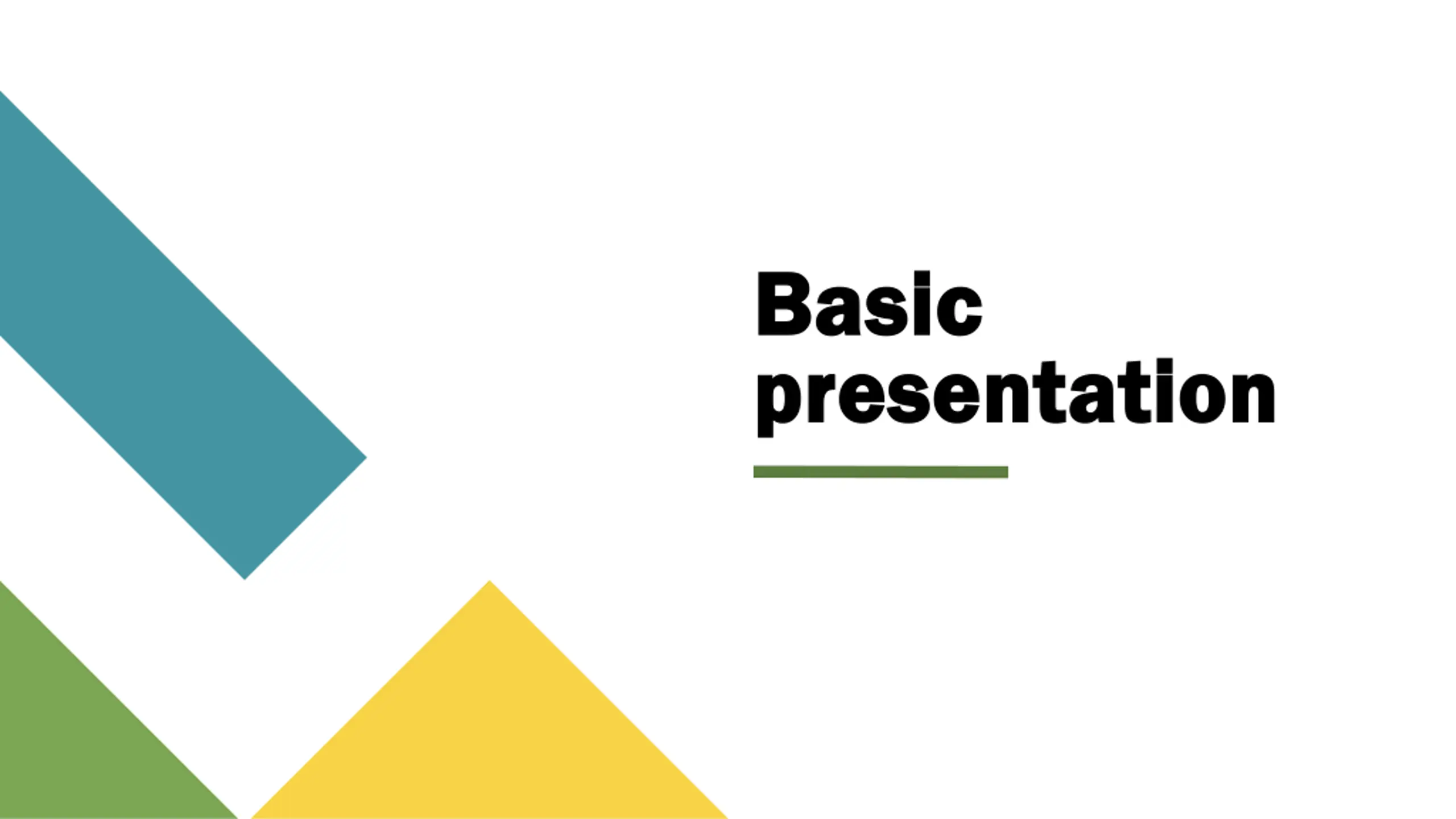 Basic presentation